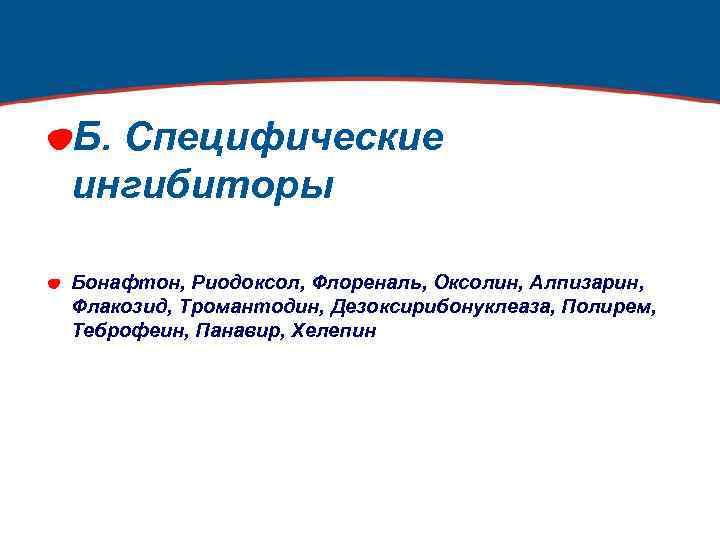 Б. Специфические ингибиторы

Бонафтон, Риодоксол, Флореналь, Оксолин, Алпизарин, Флакозид, Тромантодин, Дезоксирибонуклеаза, Полирем, Теброфеин, Панавир, Хелепин